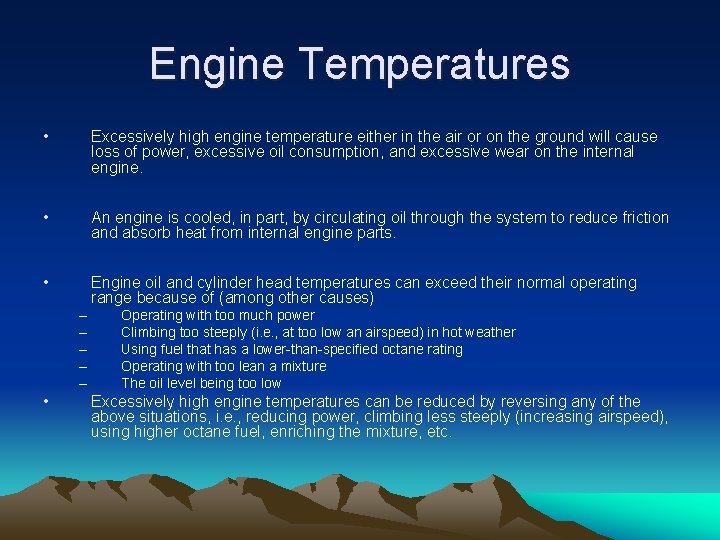 Engine Temperatures

• Excessively high engine temperature either in the air or on the ground will cause loss of power, excessive oil consumption, and excessive wear on the internal engine.

• An engine is cooled, in part, by circulating oil through the system to reduce friction and absorb heat from internal engine parts.

• Engine oil and cylinder head temperatures can exceed their normal operating range because of (among other causes)
– Operating with too much power
– Climbing too steeply (i.e., at too low an airspeed) in hot weather
– Using fuel that has a lower-than-specified octane rating
– Operating with too lean a mixture
– The oil level being too low
• Excessively high engine temperatures can be reduced by reversing any of the above situations, i.e., reducing power, climbing less steeply (increasing airspeed), using higher octane fuel, enriching the mixture, etc.